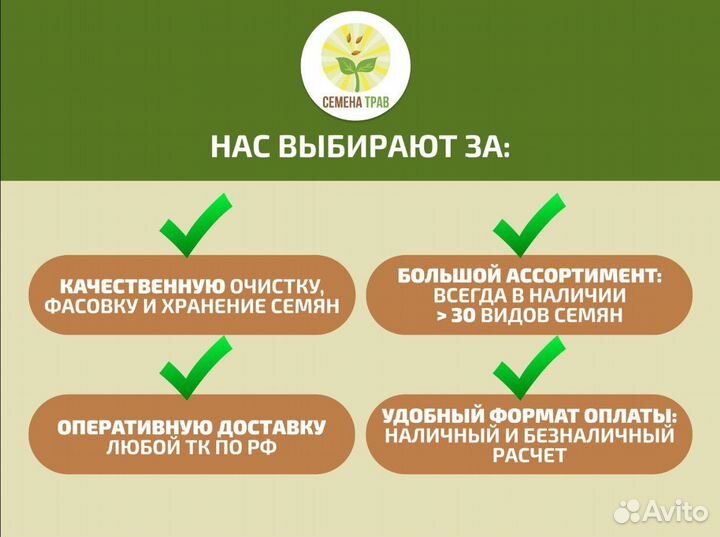 СЕМЕНА ТРАВ

НАС ВЫБИРАЮТ ЗА:

КАЧЕСТВЕННУЮ ОЧИСТКУ, ФАСОВКУ И ХРАНЕНИЕ СЕМЯН

БОЛЬШОЙ АССОРТИМЕНТ: ВСЕГДА В НАЛИЧИИ > 30 ВИДОВ СЕМЯН

ОПЕРАТИВНУЮ ДОСТАВКУ ЛЮБОЙ ТК ПО РФ

УДОБНЫЙ ФОРМАТ ОПЛАТЫ: НАЛИЧНЫЙ И БЕЗНАЛИЧНЫЙ РАСЧЕТ

Avito